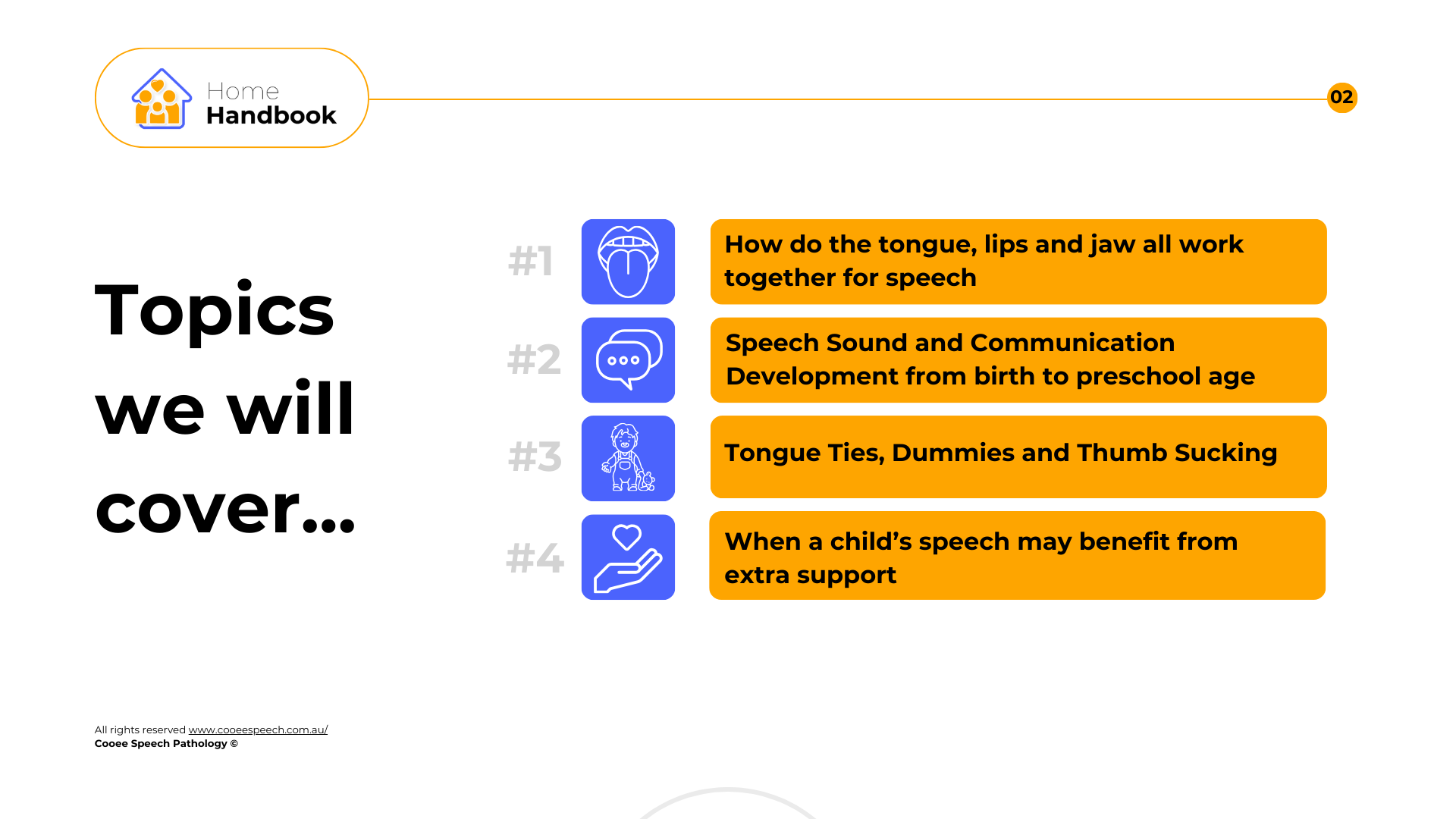 Home
Handbook

02

Topics we will cover...

#1
How do the tongue, lips and jaw all work together for speech

#2
Speech Sound and Communication Development from birth to preschool age

#3
Tongue Ties, Dummies and Thumb Sucking

#4
When a child's speech may benefit from extra support

All rights reserved www.cooeespeech.com.au/
Cooee Speech Pathology ©